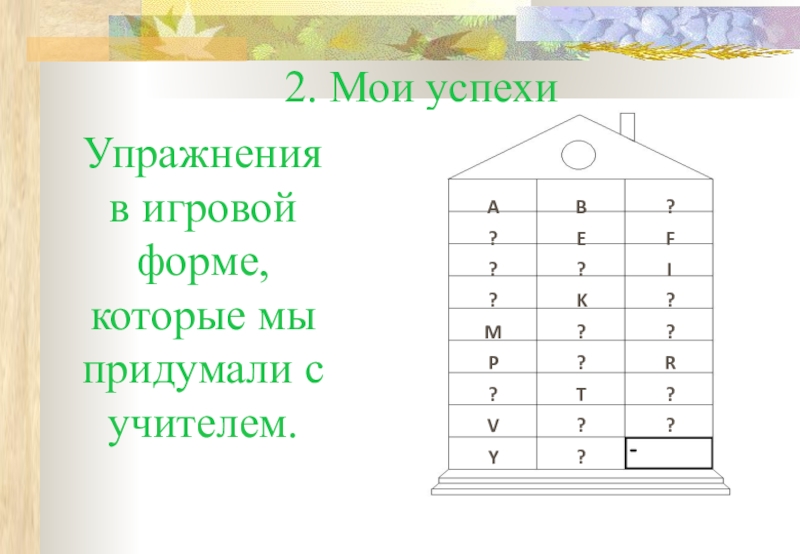 2. Мои успехи

Упражнения в игровой форме, которые мы придумали с учителем.

| A | B | ? |
|---|---|---|
| ? | E | F |
| ? | ? | I |
| ? | K | ? |
| M | ? | ? |
| P | ? | R |
| ? | T | ? |
| V | ? | ? |
| Y | ? | - |